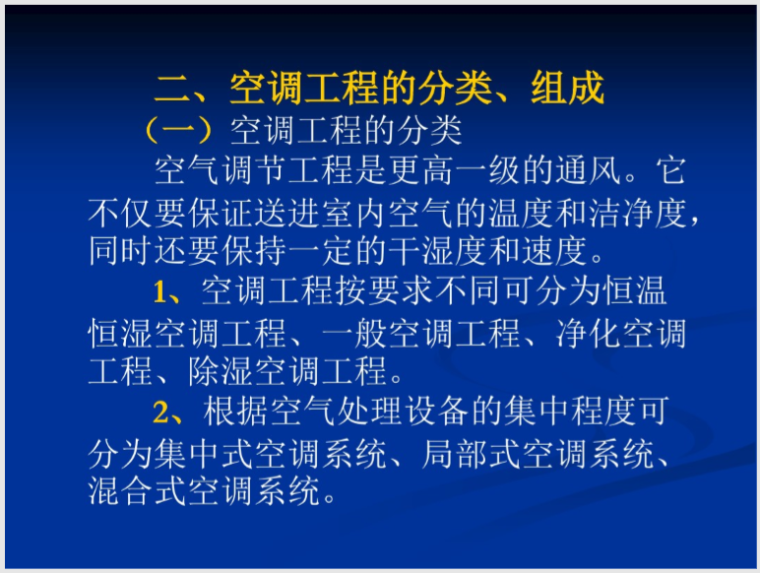 二、空调工程的分类、组成

（一）空调工程的分类

空气调节工程是更高一级的通风。它不仅要保证送进室内空气的温度和洁净度，同时还要保持一定的干湿度和速度。

1、空调工程按要求不同可分为恒温恒湿空调工程、一般空调工程、净化空调工程、除湿空调工程。

2、根据空气处理设备的集中程度可分为集中式空调系统、局部式空调系统、混合式空调系统。